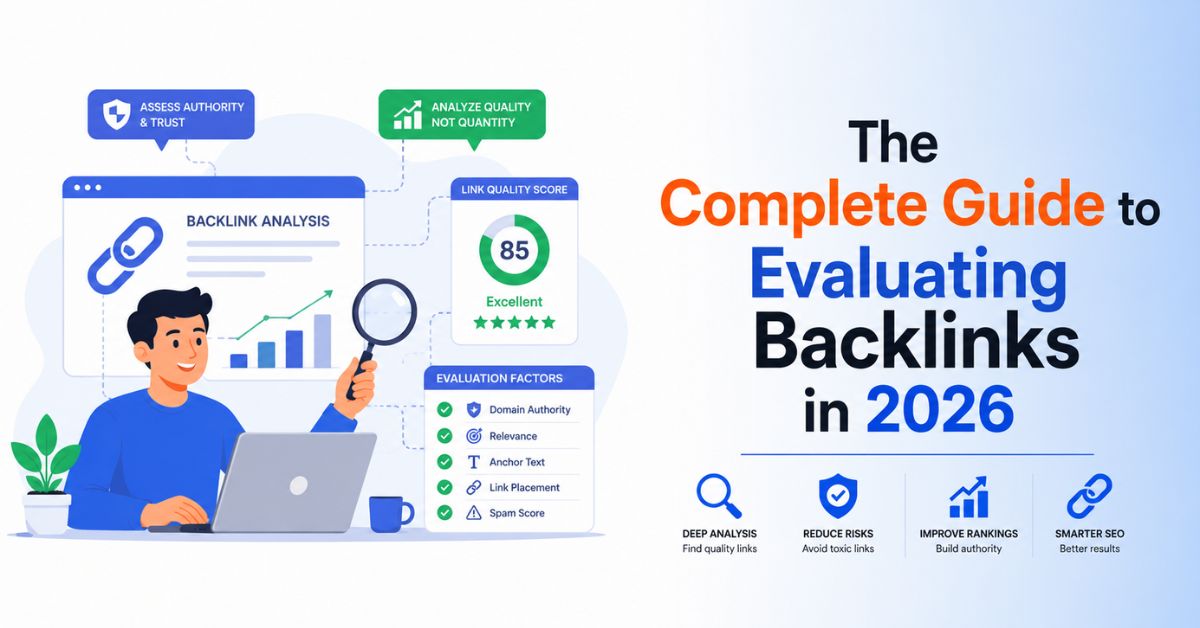 ASSESS AUTHORITY & TRUST

ANALYZE QUALITY NOT QUANTITY

BACKLINK ANALYSIS

LINK QUALITY SCORE

85

Excellent

EVALUATION FACTORS

Domain Authority

Relevance

Anchor Text

Link Placement

Spam Score

The Complete Guide to Evaluating Backlinks in 2026

DEEP ANALYSIS
Find quality links

REDUCE RISKS
Avoid toxic links

IMPROVE RANKINGS
Build authority

SMARTER SEO
Better results